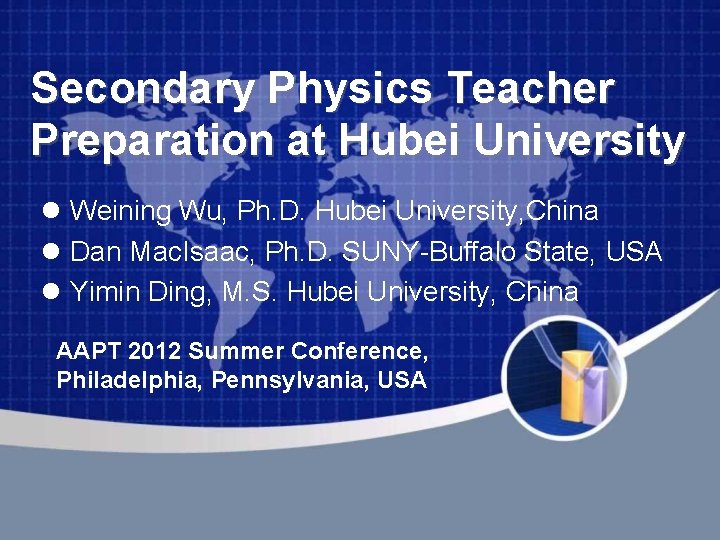 Secondary Physics Teacher Preparation at Hubei University

● Weining Wu, Ph.D. Hubei University,China
● Dan MacIsaac, Ph.D. SUNY-Buffalo State, USA
● Yimin Ding, M.S. Hubei University, China

AAPT 2012 Summer Conference, Philadelphia, Pennsylvania, USA